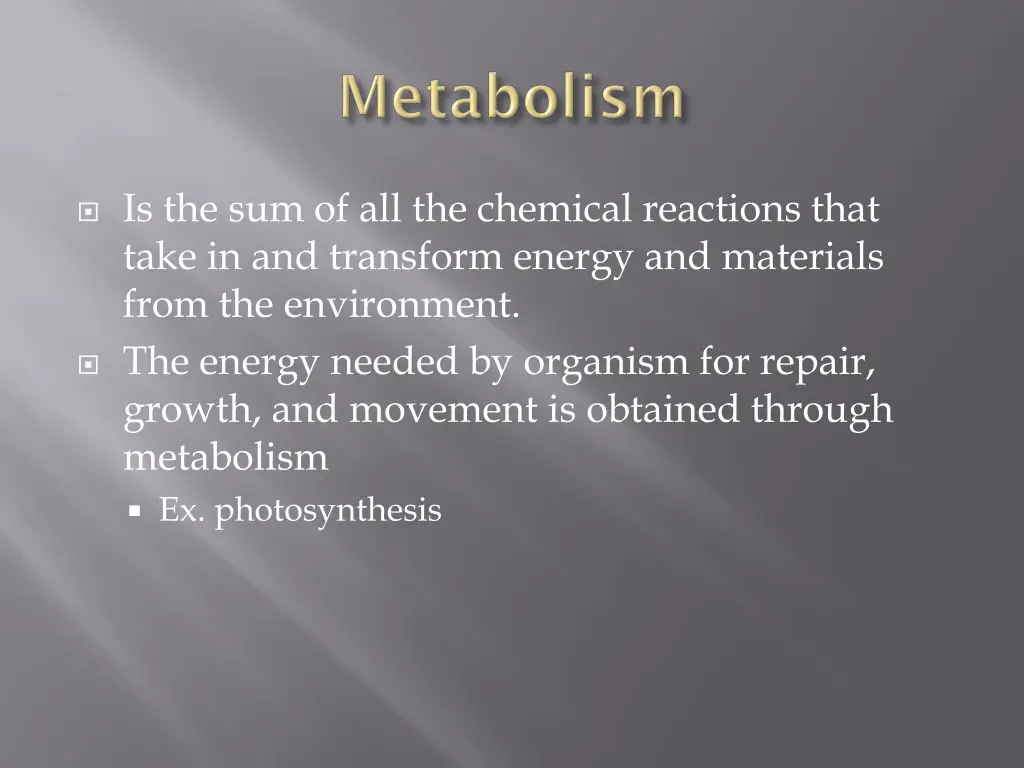 Metabolism

Is the sum of all the chemical reactions that take in and transform energy and materials from the environment.

The energy needed by organism for repair, growth, and movement is obtained through metabolism

Ex. photosynthesis